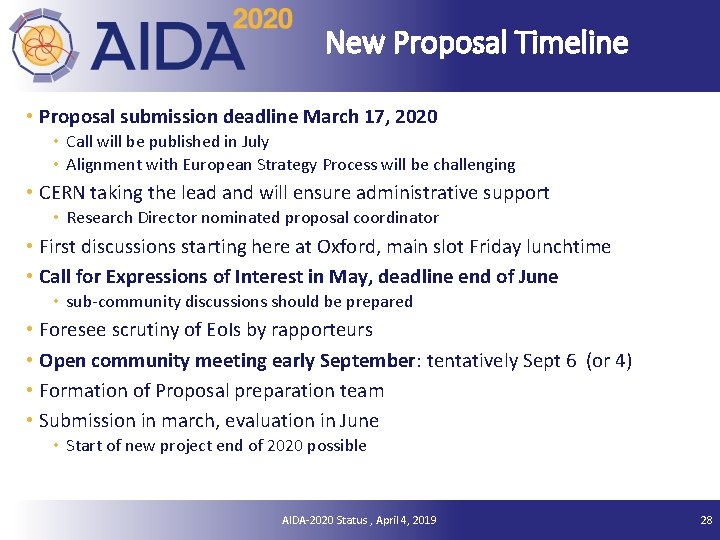 AIDA 2020

New Proposal Timeline

• Proposal submission deadline March 17, 2020
  • Call will be published in July
  • Alignment with European Strategy Process will be challenging
• CERN taking the lead and will ensure administrative support
  • Research Director nominated proposal coordinator
• First discussions starting here at Oxford, main slot Friday lunchtime
• Call for Expressions of Interest in May, deadline end of June
  • sub-community discussions should be prepared
• Foresee scrutiny of EoIs by rapporteurs
• Open community meeting early September: tentatively Sept 6 (or 4)
• Formation of Proposal preparation team
• Submission in march, evaluation in June
  • Start of new project end of 2020 possible

AIDA-2020 Status , April 4, 2019

28